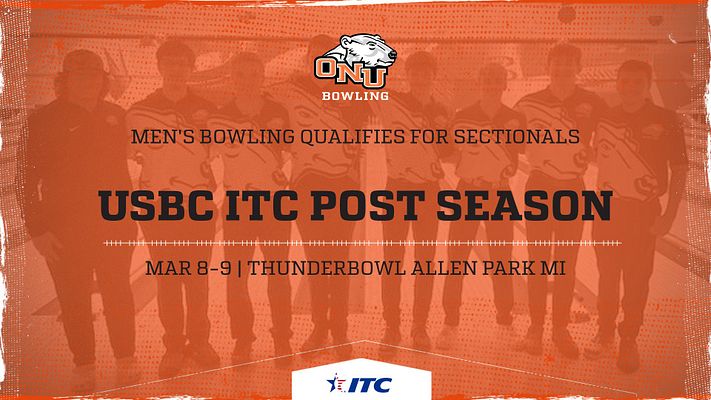 ONU
BOWLING

MEN'S BOWLING QUALIFIES FOR SECTIONALS

USBC ITC POST SEASON

MAR 8-9 | THUNDERBOWL ALLEN PARK MI

ITC